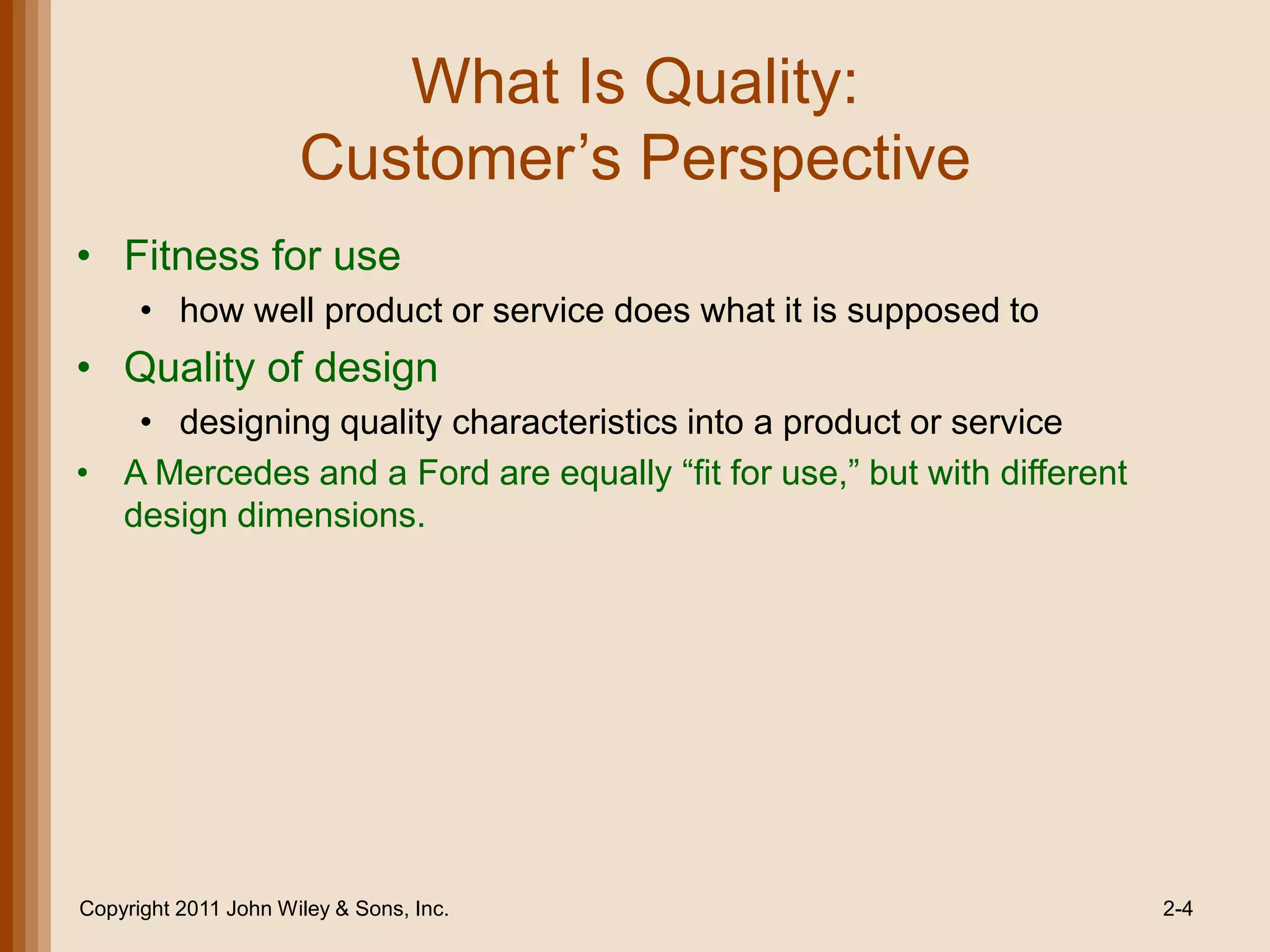 What Is Quality: Customer’s Perspective

• Fitness for use
  • how well product or service does what it is supposed to
• Quality of design
  • designing quality characteristics into a product or service
• A Mercedes and a Ford are equally “fit for use,” but with different design dimensions.

Copyright 2011 John Wiley & Sons, Inc.

2-4